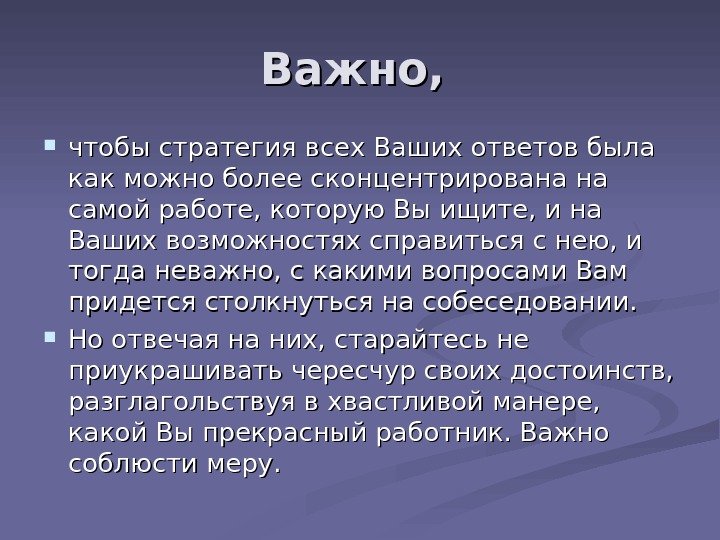 Важно,

чтобы стратегия всех Ваших ответов была как можно более сконцентрирована на самой работе, которую Вы ищите, и на Ваших возможностях справиться с нею, и тогда неважно, с какими вопросами Вам придется столкнуться на собеседовании.

Но отвечая на них, старайтесь не приукрашивать чересчур своих достоинств, разглагольствуя в хвастливой манере, какой Вы прекрасный работник. Важно соблюсти меру.